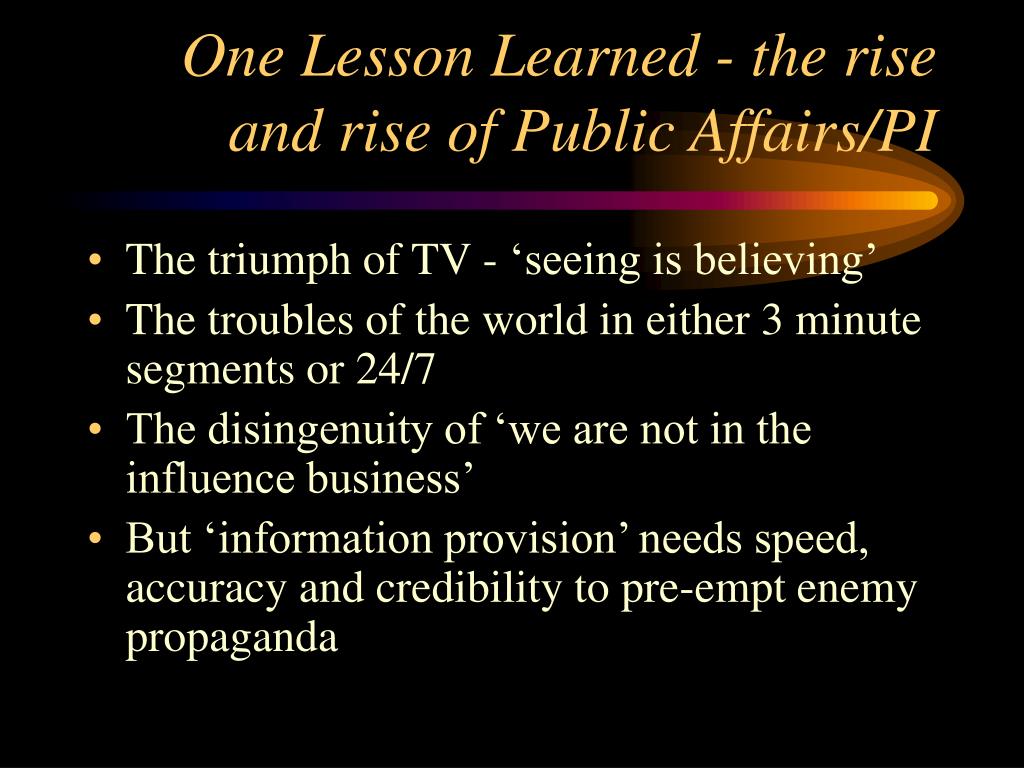 One Lesson Learned - the rise and rise of Public Affairs/PI

• The triumph of TV - ‘seeing is believing’
• The troubles of the world in either 3 minute segments or 24/7
• The disingenuity of ‘we are not in the influence business’
• But ‘information provision’ needs speed, accuracy and credibility to pre-empt enemy propaganda